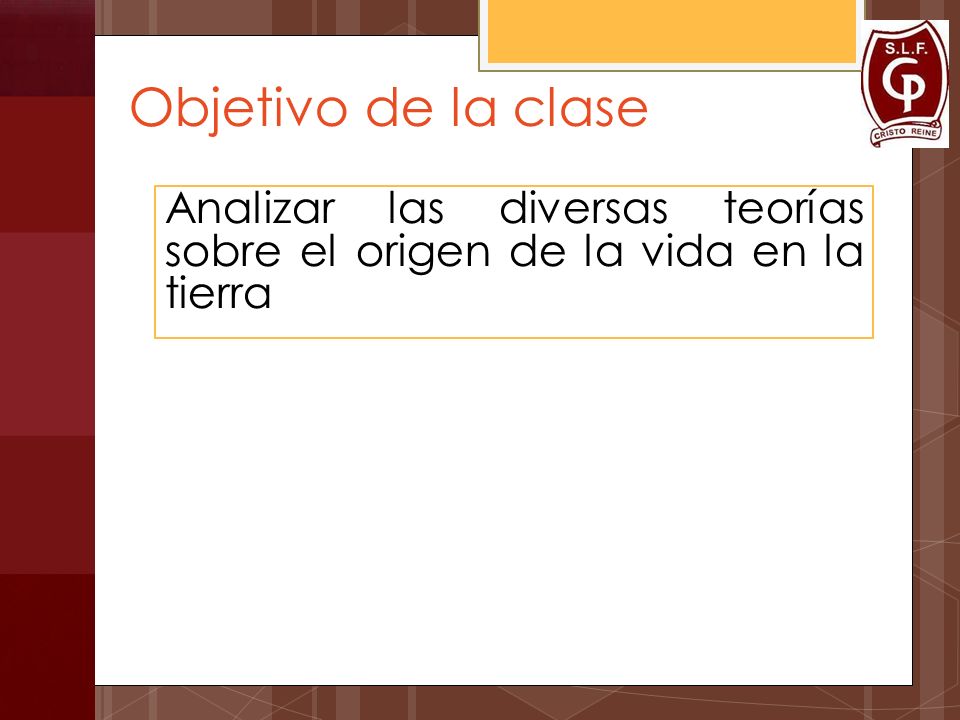 S.L.F.
CP
CRISTO REINE

Objetivo de la clase

Analizar las diversas teorías sobre el origen de la vida en la tierra